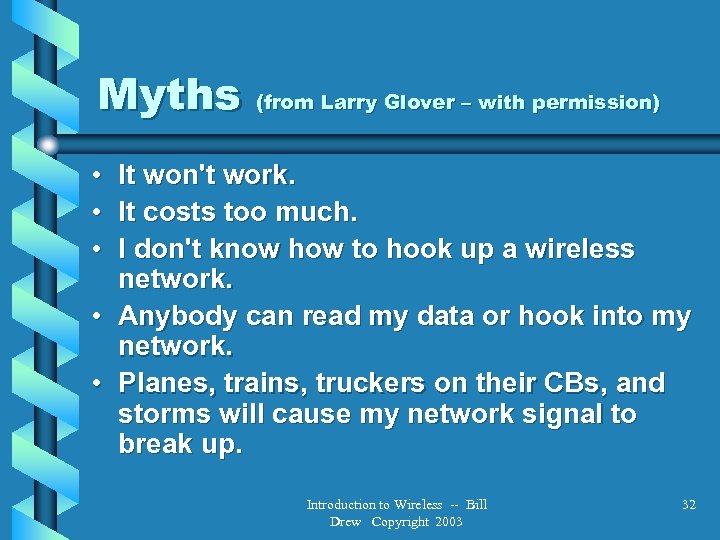 Myths (from Larry Glover – with permission)

• It won't work.
• It costs too much.
• I don't know how to hook up a wireless network.
• Anybody can read my data or hook into my network.
• Planes, trains, truckers on their CBs, and storms will cause my network signal to break up.

Introduction to Wireless -- Bill Drew Copyright 2003

32